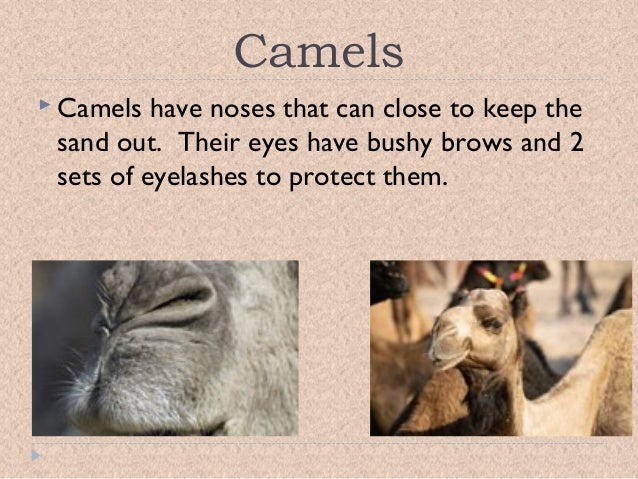 Camels

Camels have noses that can close to keep the sand out. Their eyes have bushy brows and 2 sets of eyelashes to protect them.